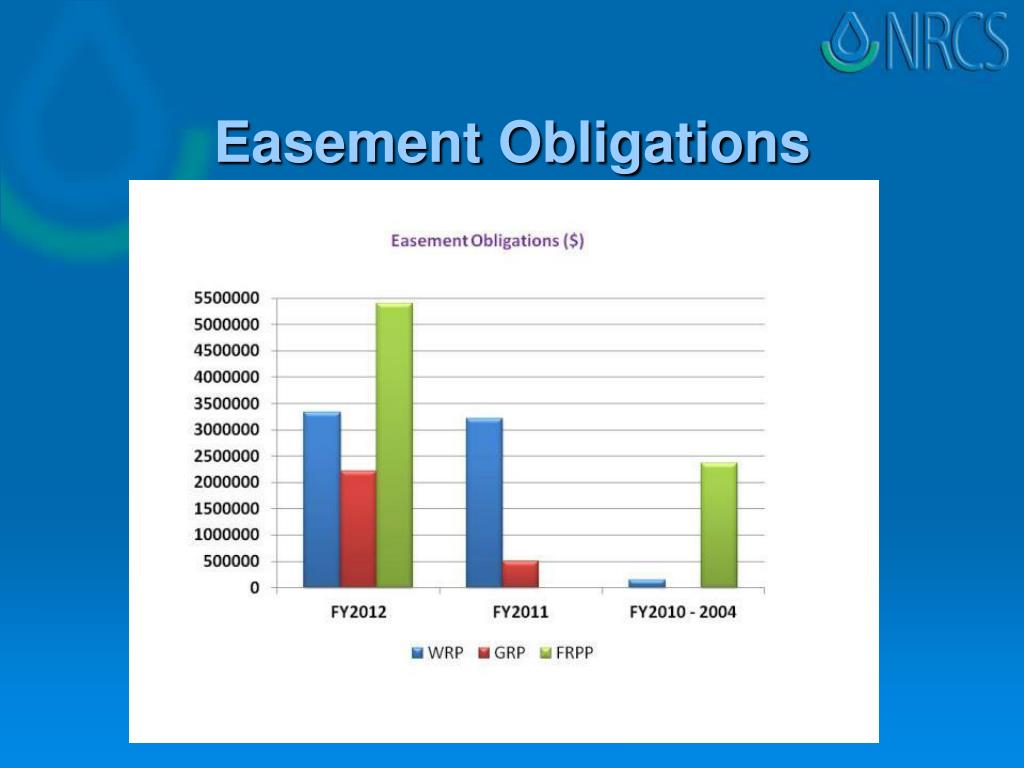 NRCS

Easement Obligations

Easement Obligations ($)

5500000
5000000
4500000
4000000
3500000
3000000
2500000
2000000
1500000
1000000
500000
0

FY2012
FY2011
FY2010 - 2004

WRP GRP FRPP